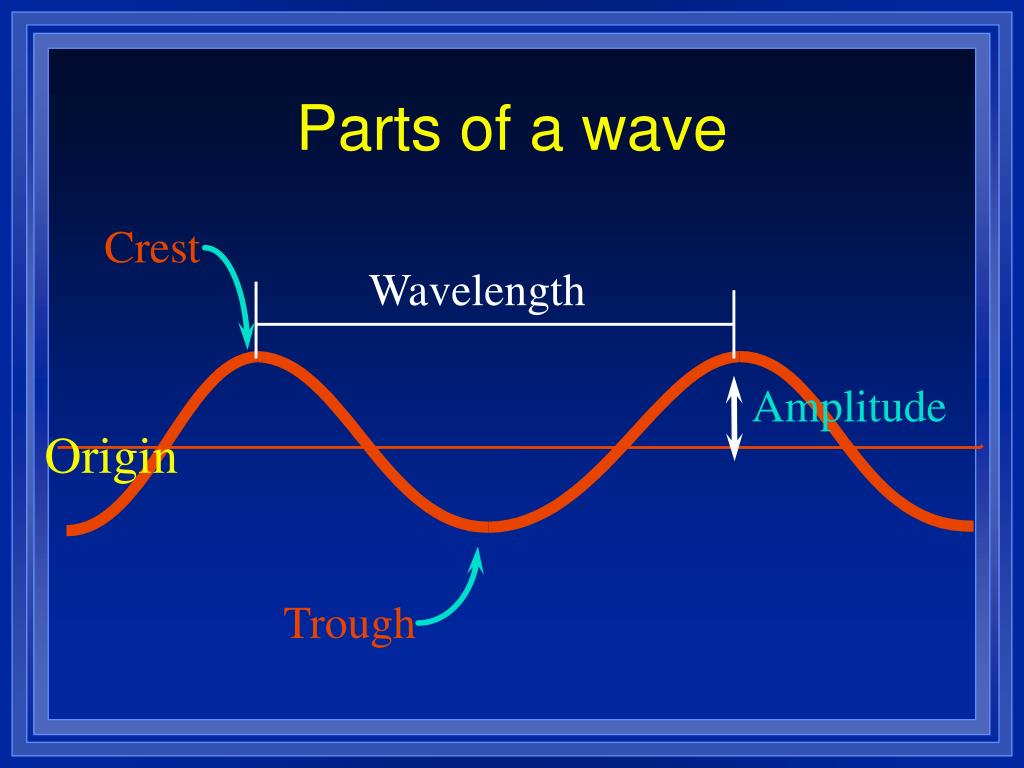 Parts of a wave

Crest

Wavelength

Amplitude

Origin

Trough